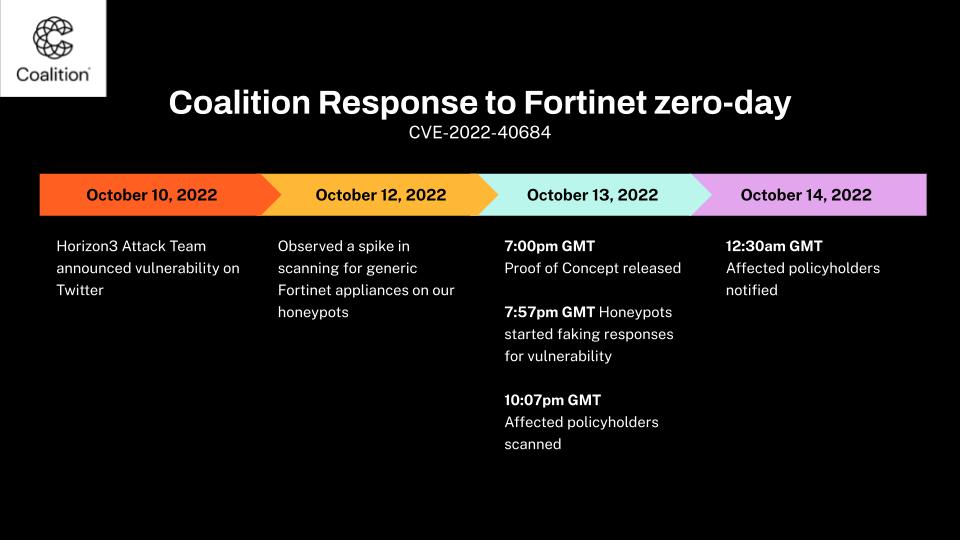 Coalition

Coalition Response to Fortinet zero-day
CVE-2022-40684

October 10, 2022

Horizon3 Attack Team announced vulnerability on Twitter

October 12, 2022

Observed a spike in scanning for generic Fortinet appliances on our honeypots

October 13, 2022

7:00pm GMT
Proof of Concept released

7:57pm GMT Honeypots started faking responses for vulnerability

10:07pm GMT
Affected policyholders scanned

October 14, 2022

12:30am GMT
Affected policyholders notified